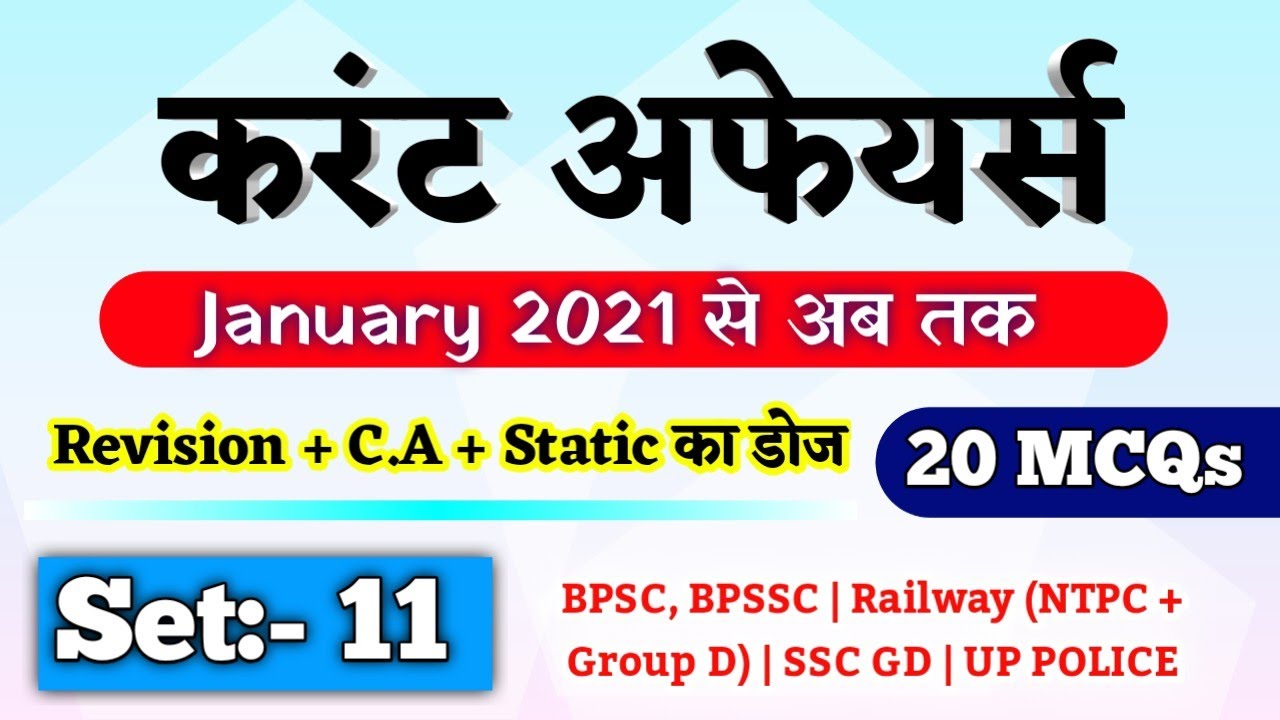 करंट अफेयर्स

January 2021 से अब तक

Revision + C.A + Static का डोज

20 MCQs

Set:- 11

BPSC, BPSSC | Railway (NTPC + Group D) | SSC GD | UP POLICE